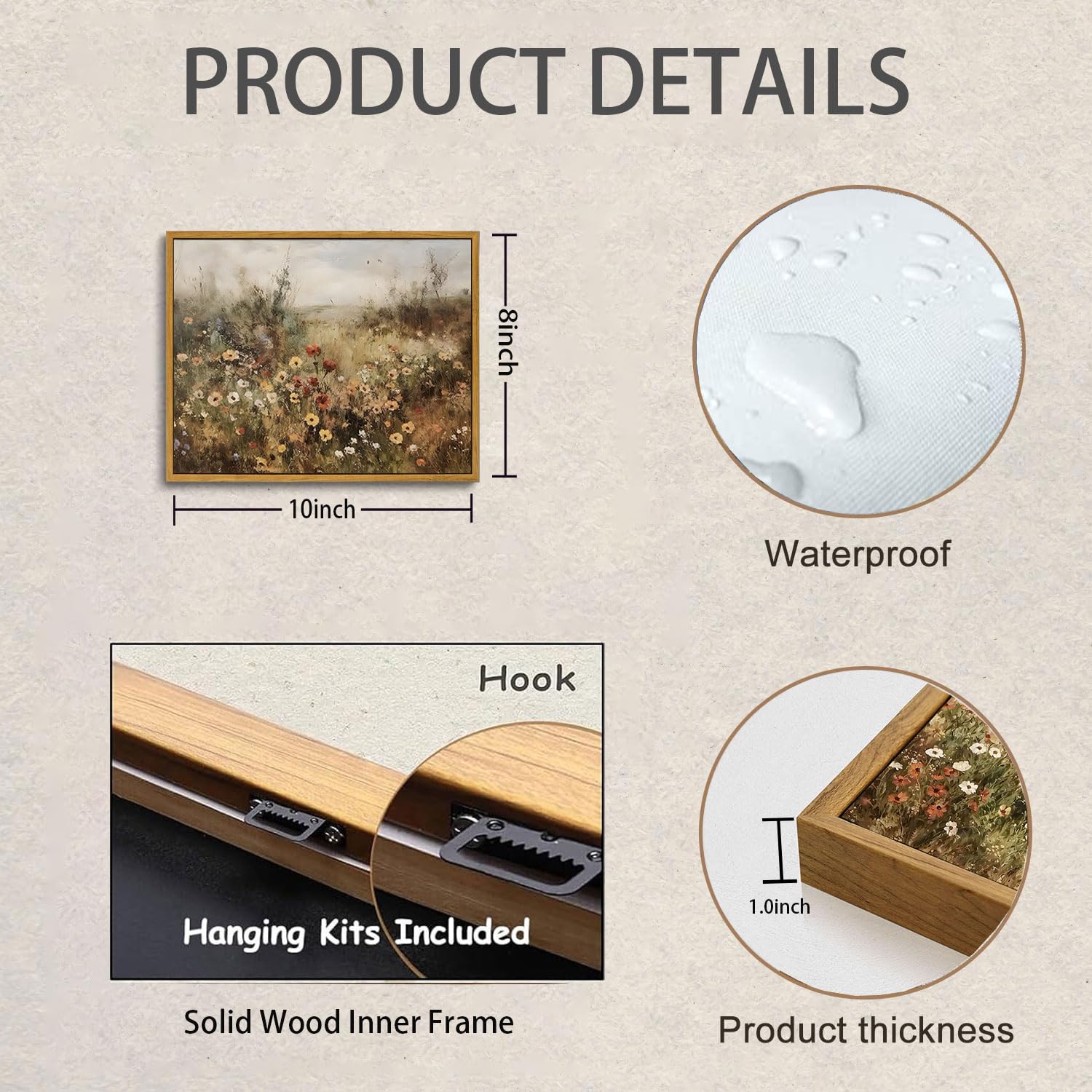 PRODUCT DETAILS

8inch

10inch

Waterproof

Hook

Hanging Kits Included

Solid Wood Inner Frame

1.0inch

Product thickness